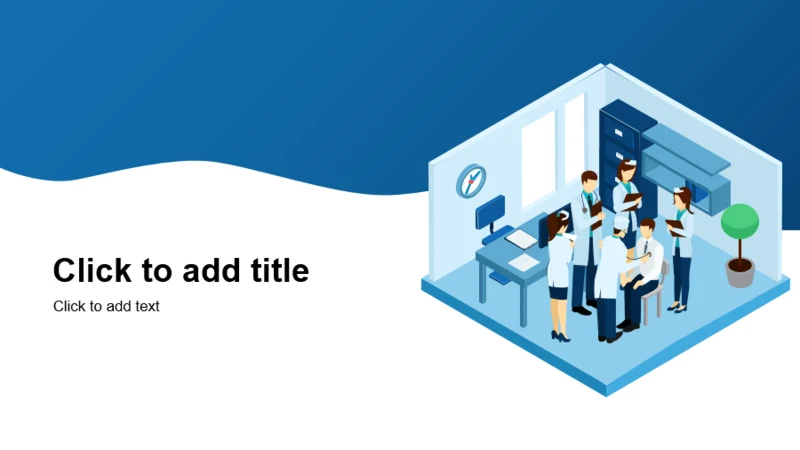 Click to add title

Click to add text